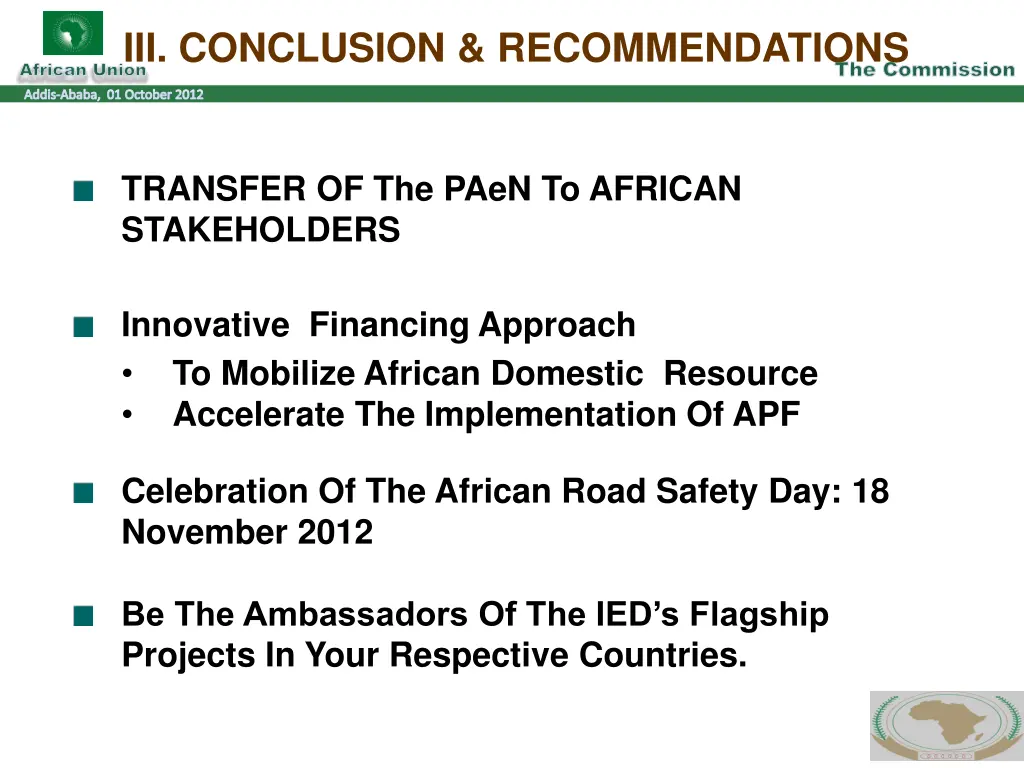 African Union

III. CONCLUSION & RECOMMENDATIONS

The Commission

Addis-Ababa, 01 October 2012

TRANSFER OF The PAeN To AFRICAN STAKEHOLDERS

Innovative Financing Approach
• To Mobilize African Domestic Resource
• Accelerate The Implementation Of APF

Celebration Of The African Road Safety Day: 18 November 2012

Be The Ambassadors Of The IED's Flagship Projects In Your Respective Countries.